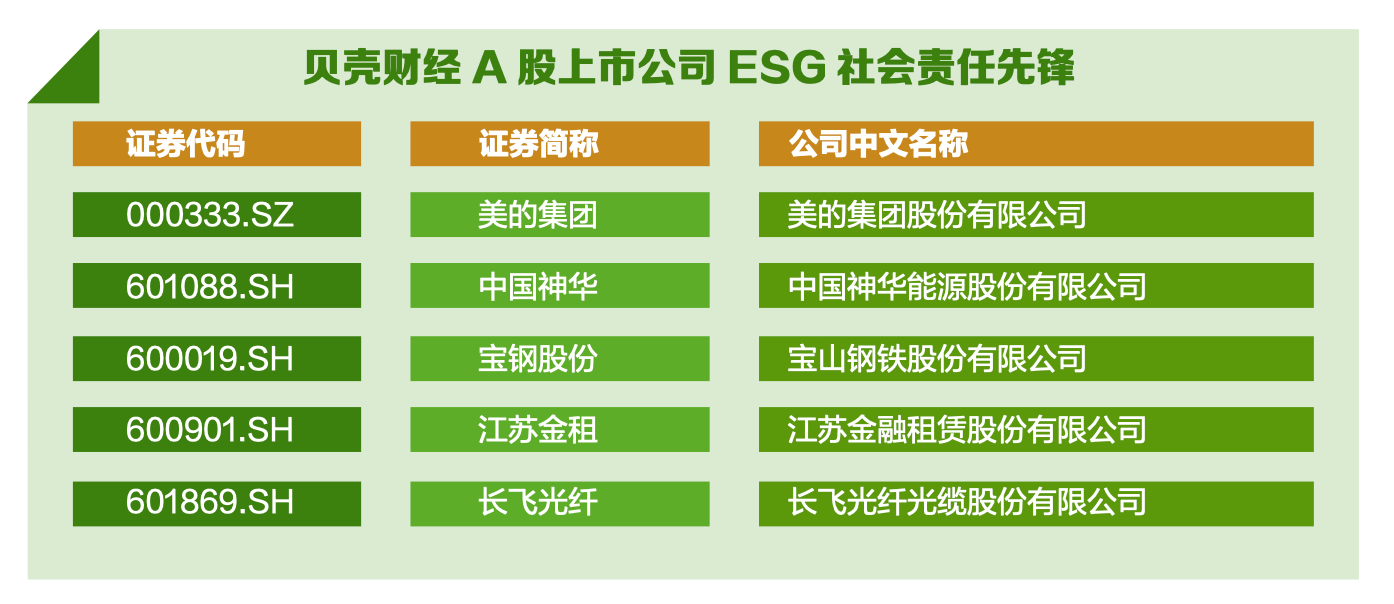 贝壳财经 A 股上市公司 ESG 社会责任先锋

| 证券代码 | 证券简称 | 公司中文名称 |
|---|---|---|
| 000333.SZ | 美的集团 | 美的集团股份有限公司 |
| 601088.SH | 中国神华 | 中国神华能源股份有限公司 |
| 600019.SH | 宝钢股份 | 宝山钢铁股份有限公司 |
| 600901.SH | 江苏金租 | 江苏金融租赁股份有限公司 |
| 601869.SH | 长飞光纤 | 长飞光纤光缆股份有限公司 |